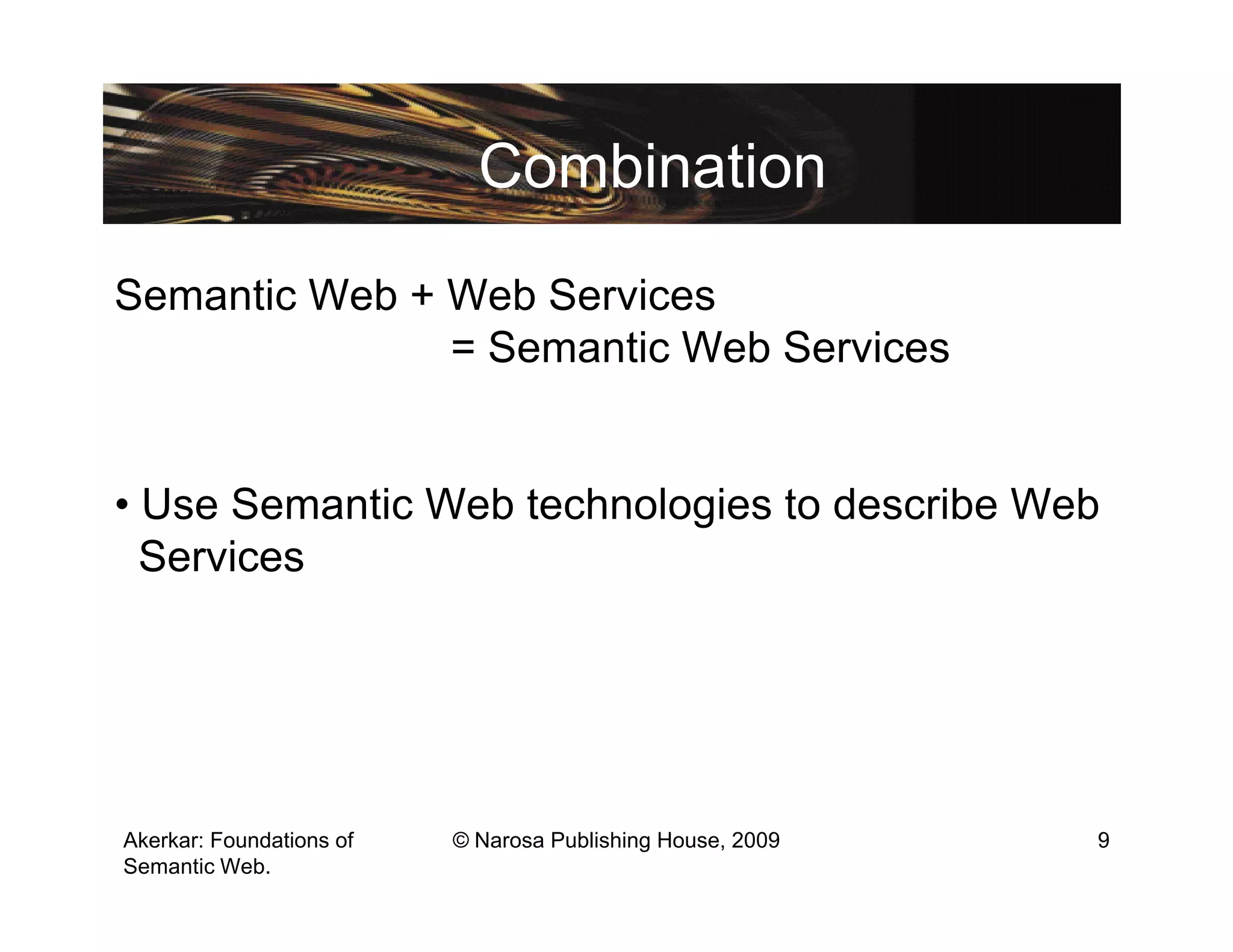 Combination

Semantic Web + Web Services
= Semantic Web Services

• Use Semantic Web technologies to describe Web Services

Akerkar: Foundations of Semantic Web.

© Narosa Publishing House, 2009

9